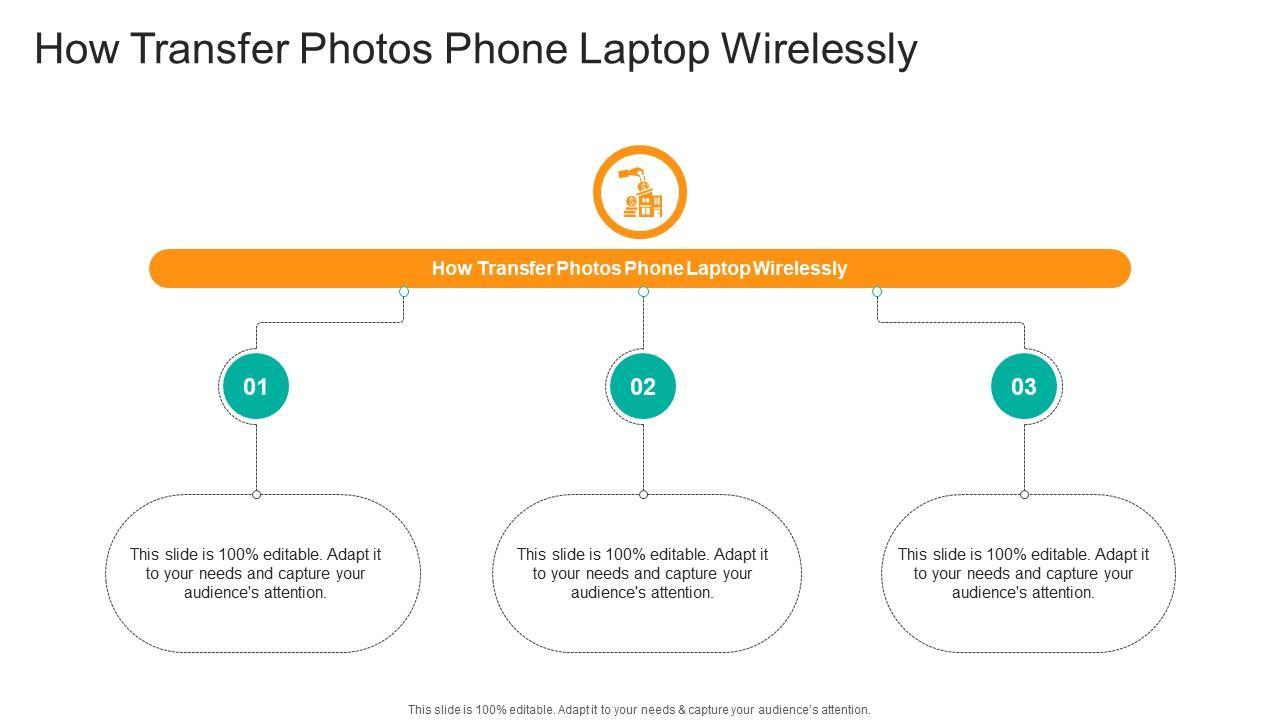 How Transfer Photos Phone Laptop Wirelessly

How Transfer Photos Phone Laptop Wirelessly

01

02

03

This slide is 100% editable. Adapt it to your needs and capture your audience's attention.

This slide is 100% editable. Adapt it to your needs and capture your audience's attention.

This slide is 100% editable. Adapt it to your needs and capture your audience's attention.

This slide is 100% editable. Adapt it to your needs & capture your audience's attention.